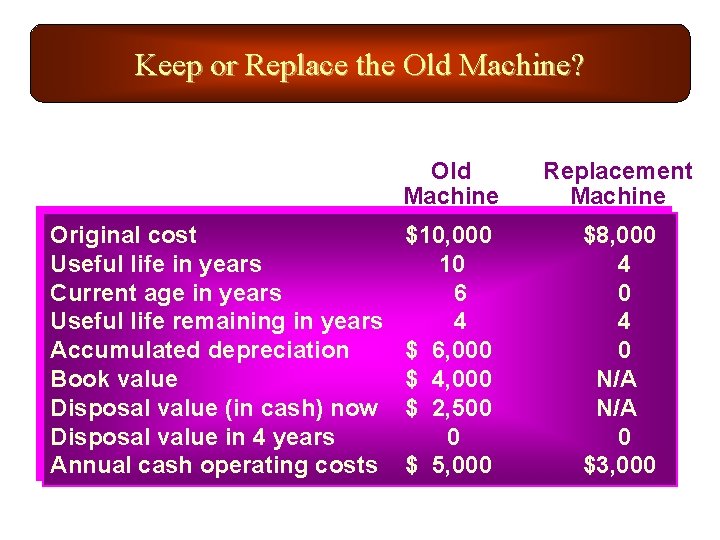 Keep or Replace the Old Machine?

| | Old Machine | Replacement Machine |
|---|---|---|
| Original cost | \$10,000 | \$8,000 |
| Useful life in years | 10 | 4 |
| Current age in years | 6 | 0 |
| Useful life remaining in years | 4 | 4 |
| Accumulated depreciation | \$ 6,000 | 0 |
| Book value | \$ 4,000 | N/A |
| Disposal value (in cash) now | \$ 2,500 | N/A |
| Disposal value in 4 years | 0 | 0 |
| Annual cash operating costs | \$ 5,000 | \$3,000 |